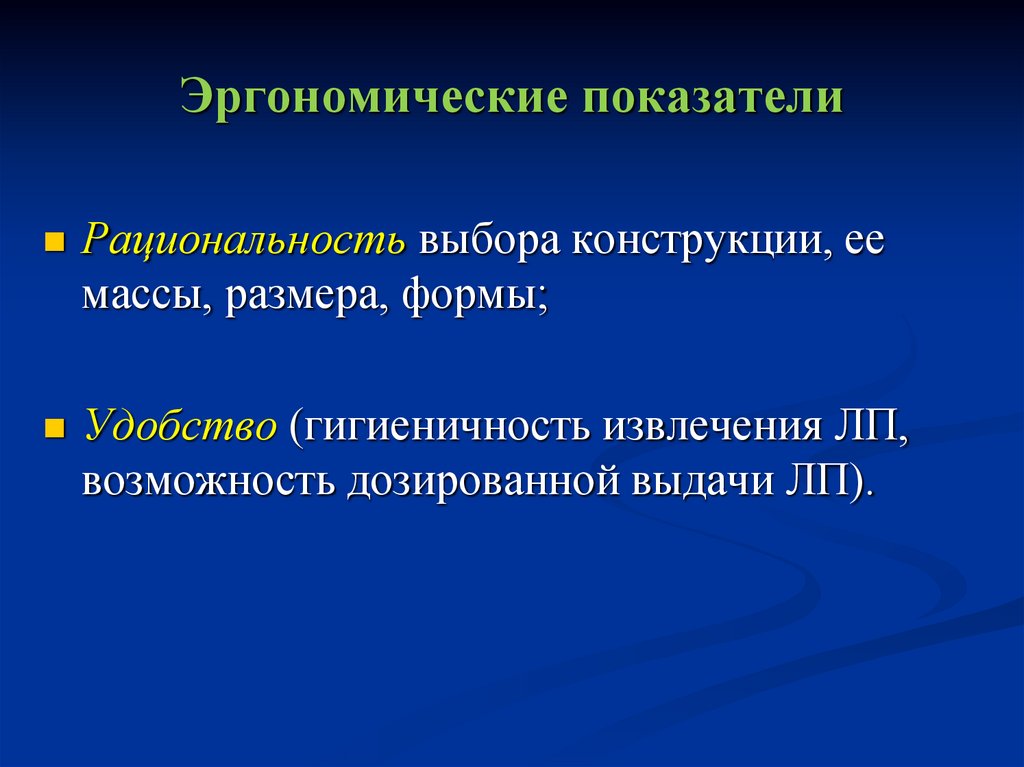 Эргономические показатели

Рациональность выбора конструкции, ее массы, размера, формы;

Удобство (гигиеничность извлечения ЛП, возможность дозированной выдачи ЛП).